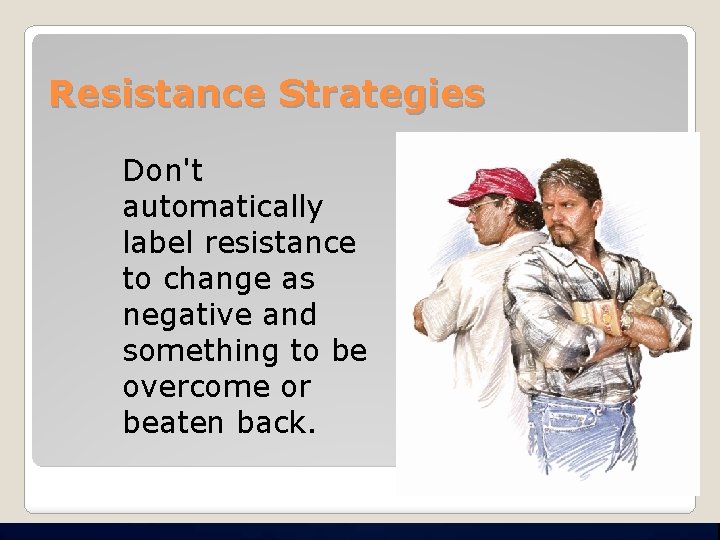 Resistance Strategies

Don't automatically label resistance to change as negative and something to be overcome or beaten back.